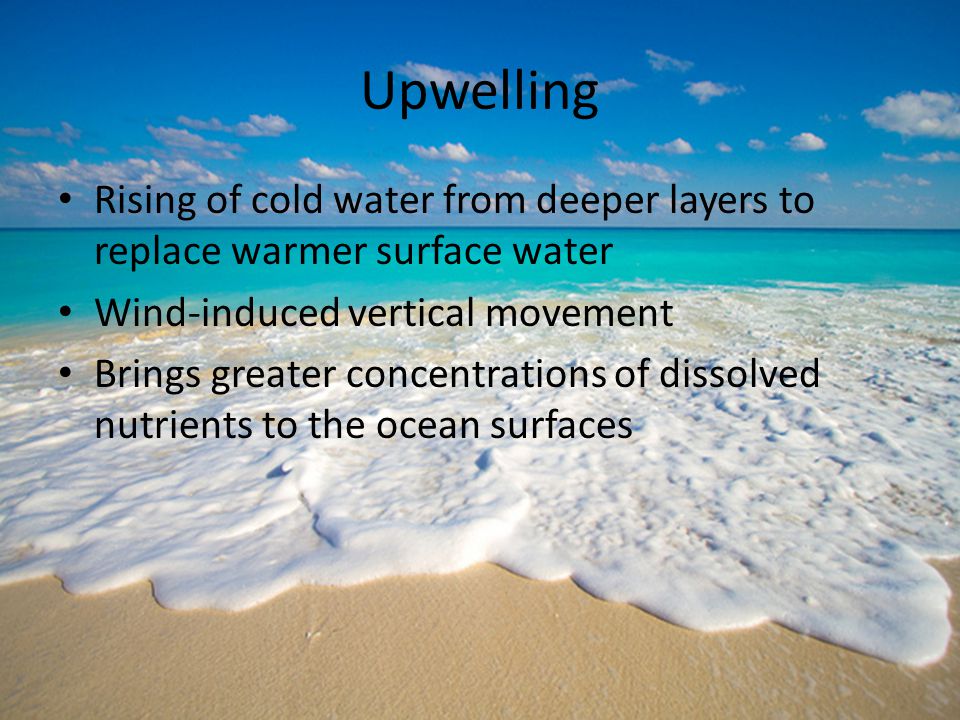 Upwelling

• Rising of cold water from deeper layers to replace warmer surface water
• Wind-induced vertical movement
• Brings greater concentrations of dissolved nutrients to the ocean surfaces